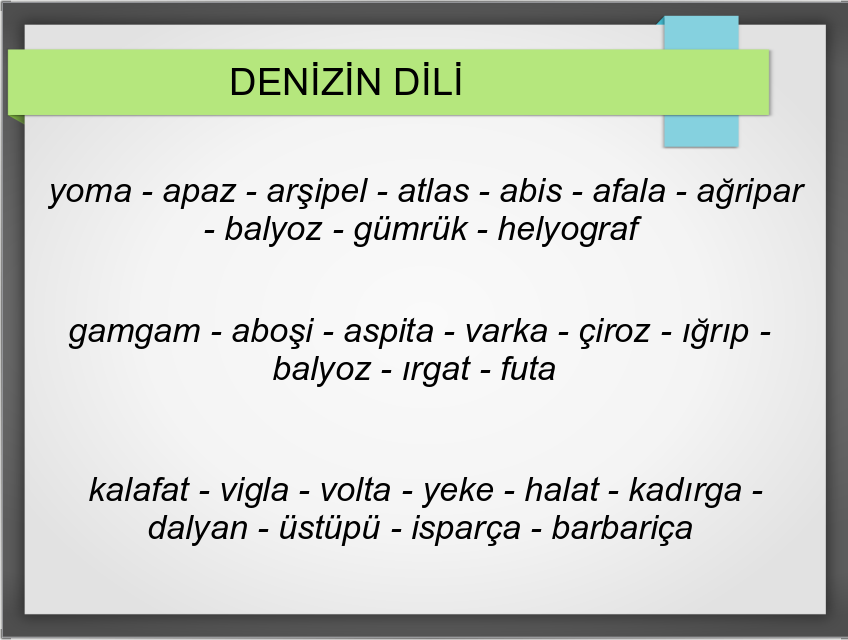 DENİZİN DİLİ

yoma - apaz - arşipel - atlas - abis - afala - ağripar - balyoz - gümrük - helyograf

gamgam - aboşi - aspita - varka - çiroz - ığrıp - balyoz - ırgat - futa

kalafat - vigla - volta - yeke - halat - kadırga - dalyan - üstüpü - isparça - barbariça